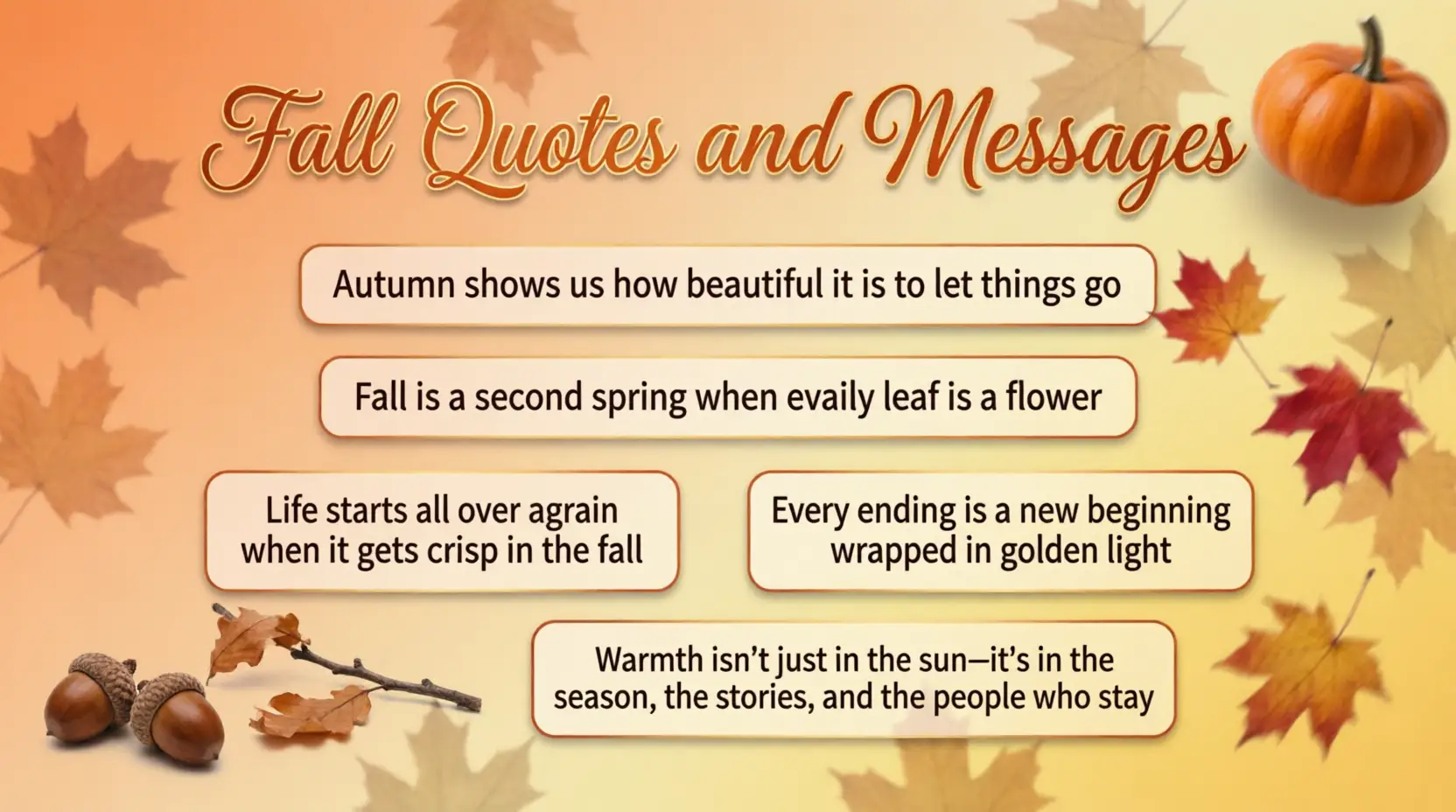 Fall Quotes and Messages

Autumn shows us how beautiful it is to let things go

Fall is a second spring when evaily leaf is a flower

Life starts all over agrain when it gets crisp in the fall

Every ending is a new beginning wrapped in golden light

Warmth isn't just in the sun—it's in the season, the stories, and the people who stay